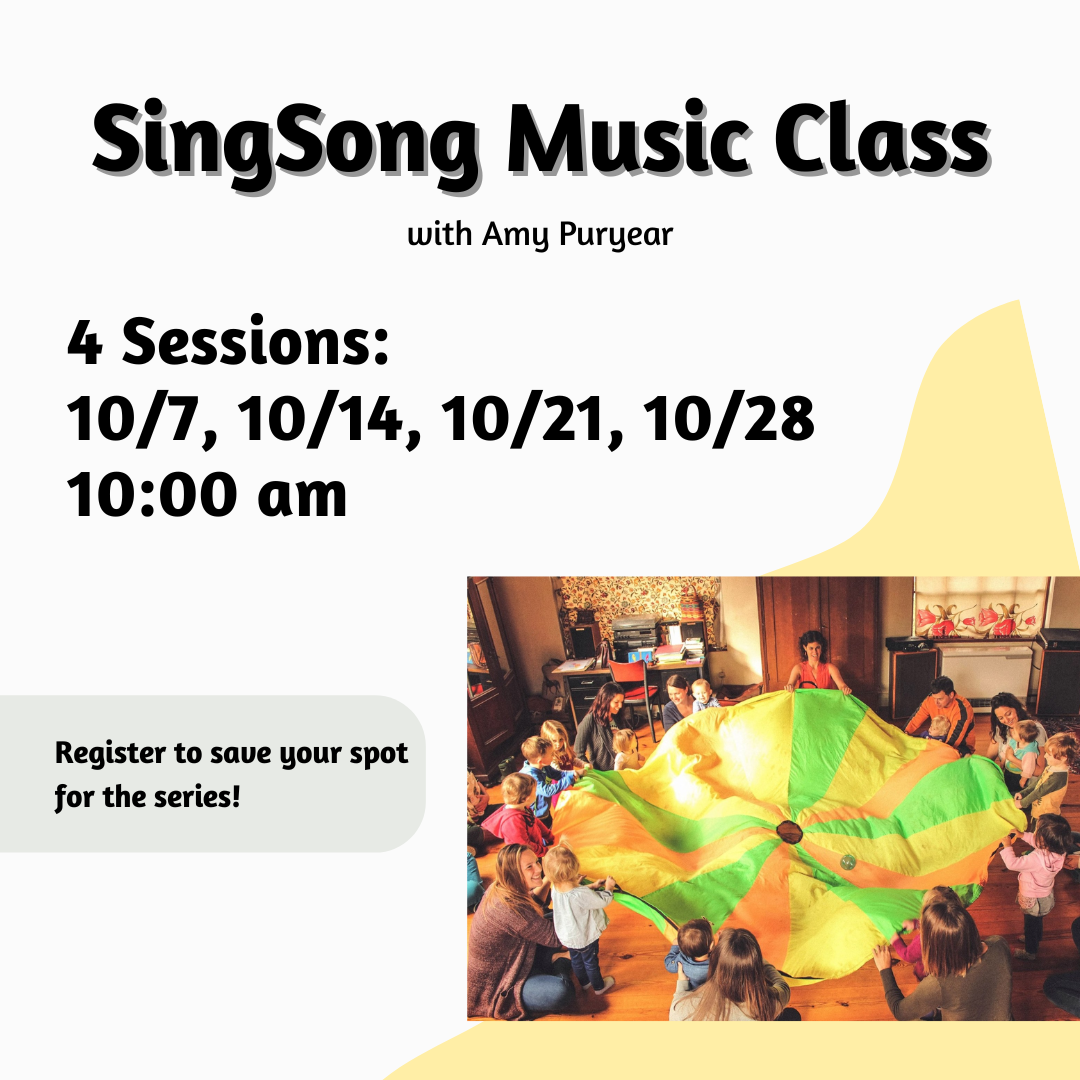 SingSong Music Class

with Amy Puryear

4 Sessions:
10/7, 10/14, 10/21, 10/28
10:00 am

Register to save your spot for the series!